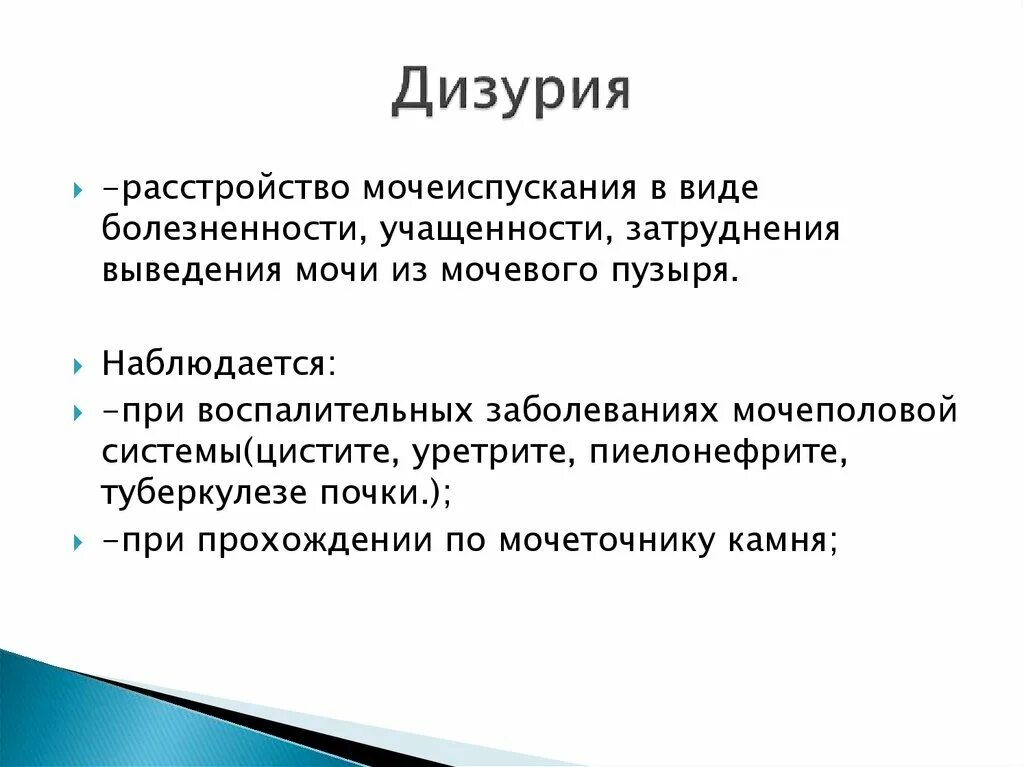 Дизурия

-расстройство мочеиспускания в виде болезненности, учащенности, затруднения выведения мочи из мочевого пузыря.

Наблюдается:

-при воспалительных заболеваниях мочеполовой системы(цистите, уретрите, пиелонефрите, туберкулезе почки.);

-при прохождении по мочеточнику камня;